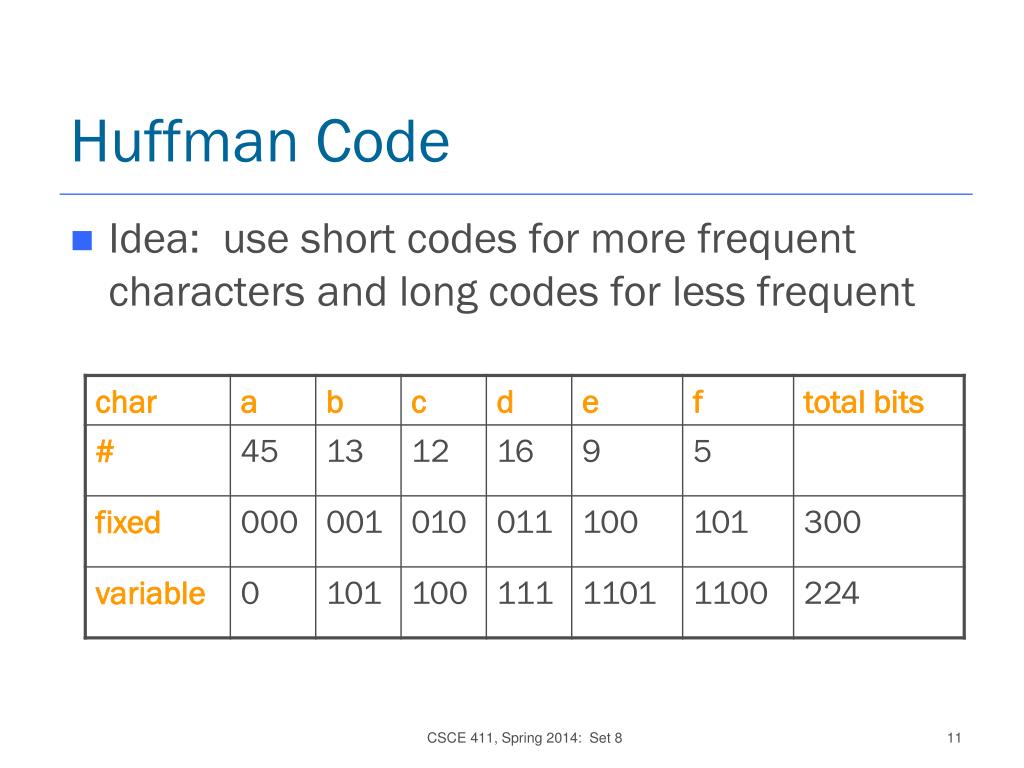 Huffman Code

Idea: use short codes for more frequent characters and long codes for less frequent

| char | a | b | c | d | e | f | total bits |
|---|---|---|---|---|---|---|---|
| # | 45 | 13 | 12 | 16 | 9 | 5 | |
| fixed | 000 | 001 | 010 | 011 | 100 | 101 | 300 |
| variable | 0 | 101 | 100 | 111 | 1101 | 1100 | 224 |

CSCE 411, Spring 2014: Set 8

11